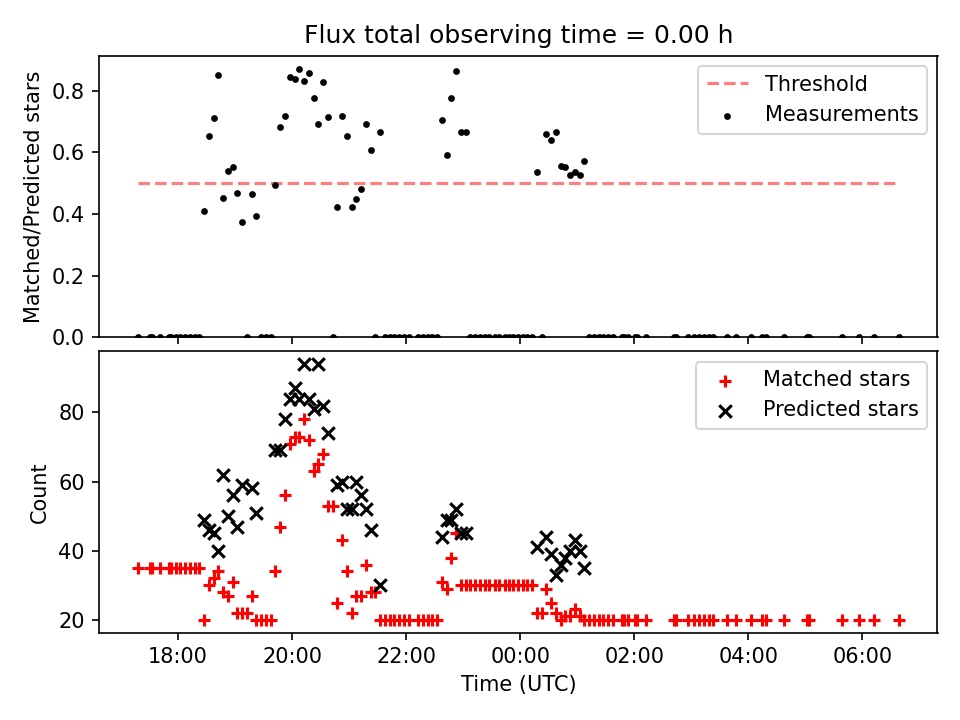 Flux total observing time = 0.00 h

Matched/Predicted stars

0.8
0.6
0.4
0.2
0.0

Threshold
Measurements

Count

80
60
40
20

Matched stars
Predicted stars

18:00
20:00
22:00
00:00
02:00
04:00
06:00

Time (UTC)